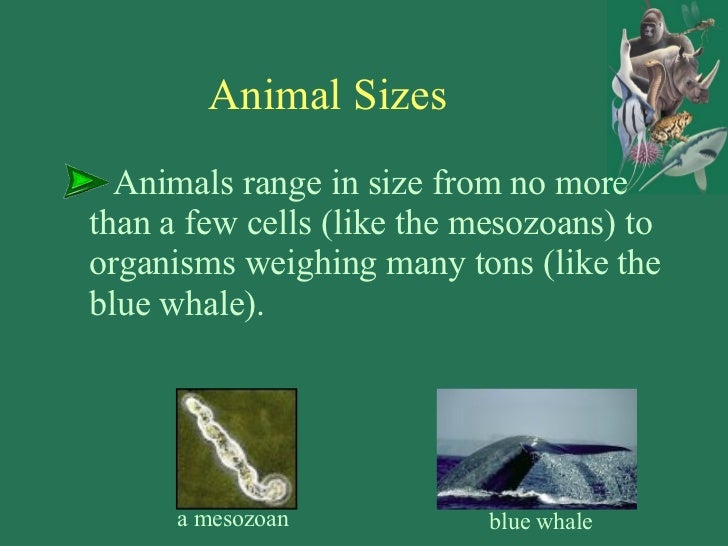 Animal Sizes

Animals range in size from no more than a few cells (like the mesozoans) to organisms weighing many tons (like the blue whale).

a mesozoan

blue whale